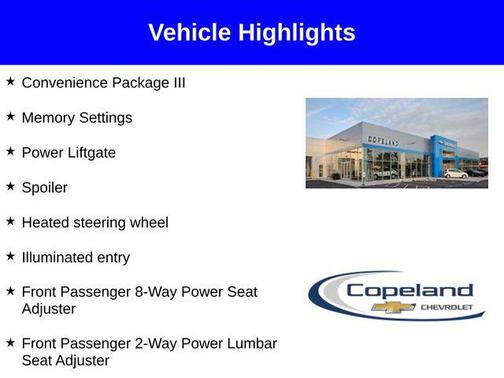 Vehicle Highlights

★ Convenience Package III

★ Memory Settings

★ Power Liftgate

★ Spoiler

★ Heated steering wheel

★ Illuminated entry

★ Front Passenger 8-Way Power Seat Adjuster

★ Front Passenger 2-Way Power Lumbar Seat Adjuster

COPELAND

Copeland
CHEVROLET